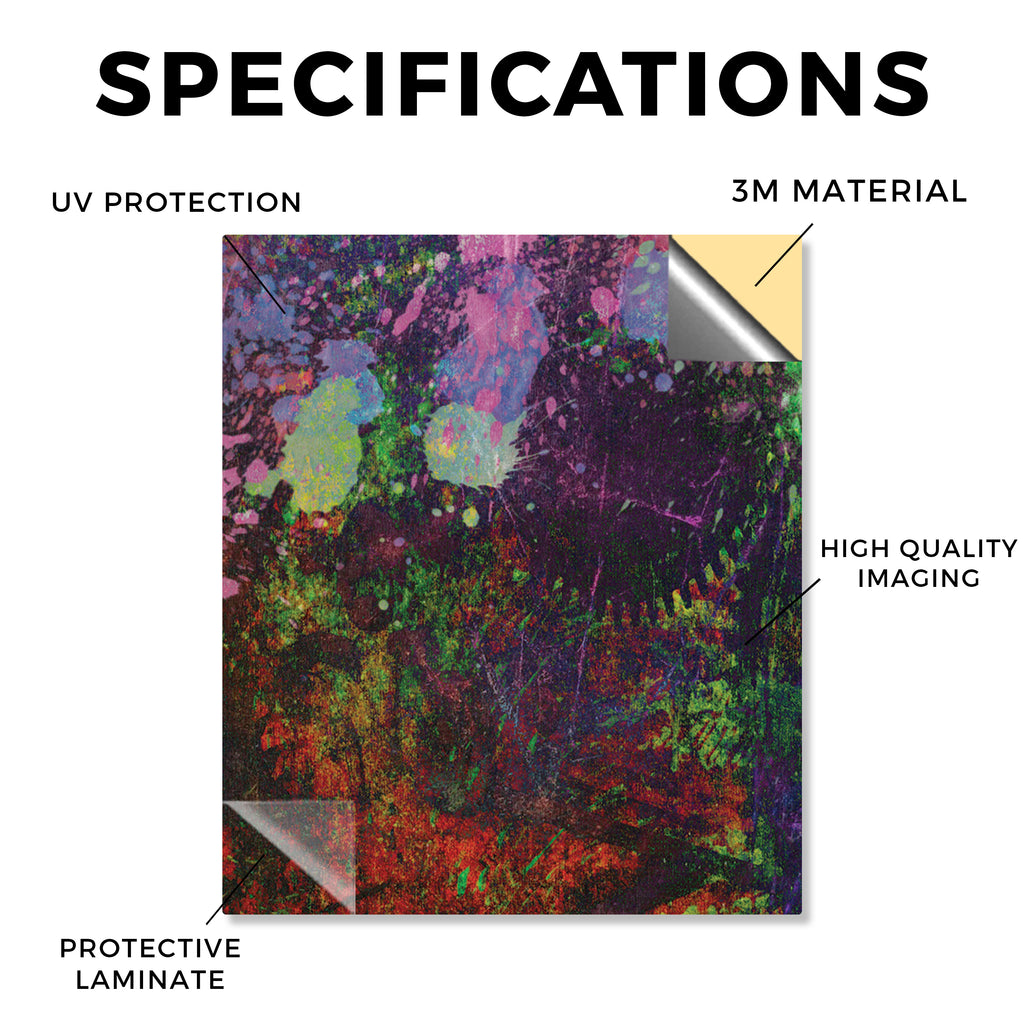 SPECIFICATIONS

UV PROTECTION

3M MATERIAL

HIGH QUALITY IMAGING

PROTECTIVE LAMINATE